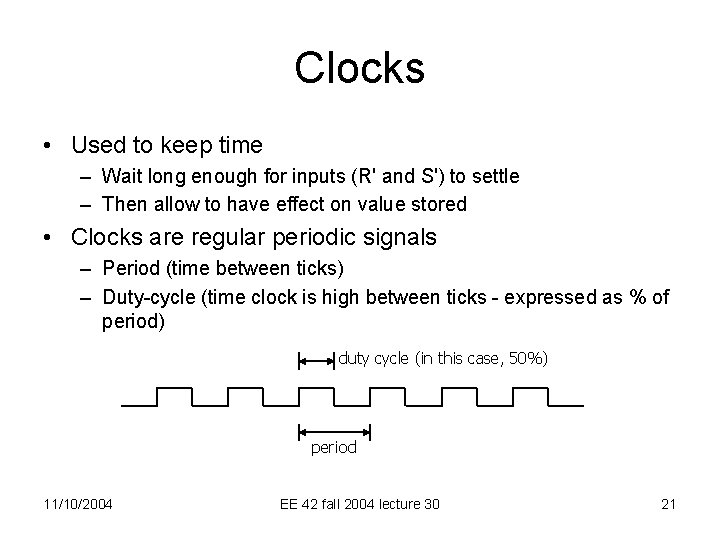 Clocks

• Used to keep time
– Wait long enough for inputs (R' and S') to settle
– Then allow to have effect on value stored

• Clocks are regular periodic signals
– Period (time between ticks)
– Duty-cycle (time clock is high between ticks - expressed as % of period)

duty cycle (in this case, 50%)

period

11/10/2004

EE 42 fall 2004 lecture 30

21